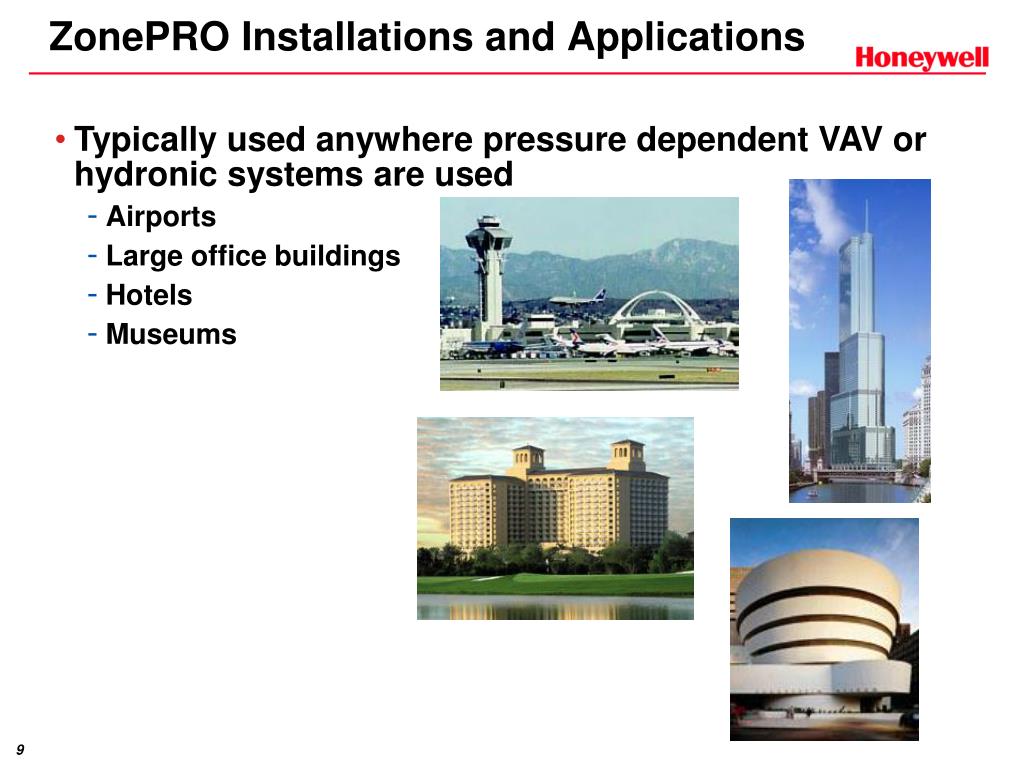 ZonePRO Installations and Applications

Honeywell

• Typically used anywhere pressure dependent VAV or hydronic systems are used
- Airports
- Large office buildings
- Hotels
- Museums

9